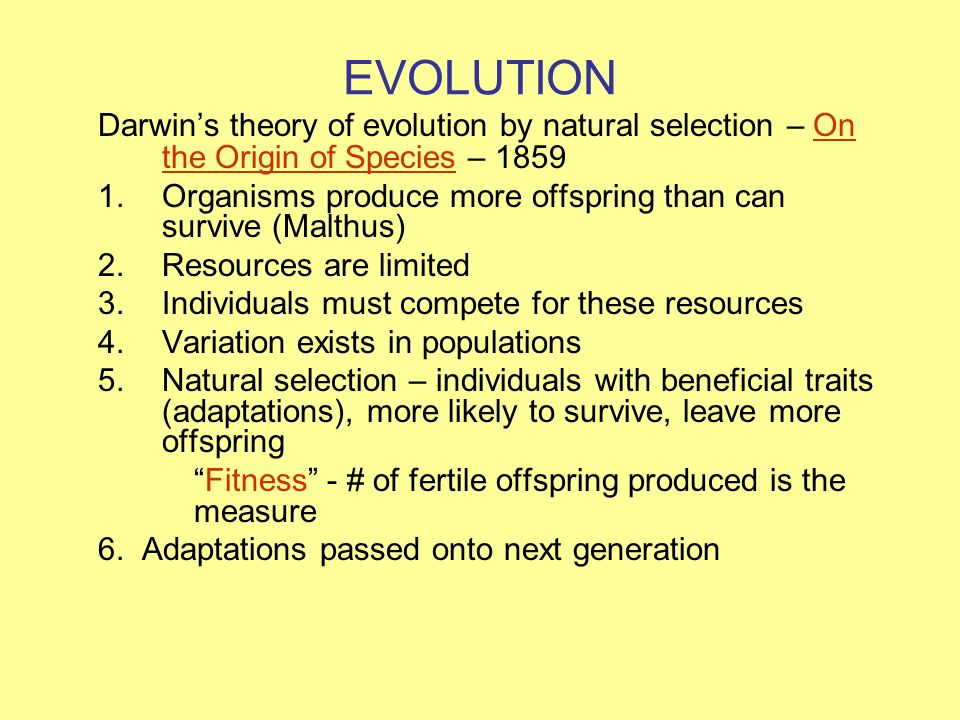 EVOLUTION

Darwin’s theory of evolution by natural selection – On the Origin of Species – 1859

1. Organisms produce more offspring than can survive (Malthus)
2. Resources are limited
3. Individuals must compete for these resources
4. Variation exists in populations
5. Natural selection – individuals with beneficial traits (adaptations), more likely to survive, leave more offspring

“Fitness” - # of fertile offspring produced is the measure

6. Adaptations passed onto next generation